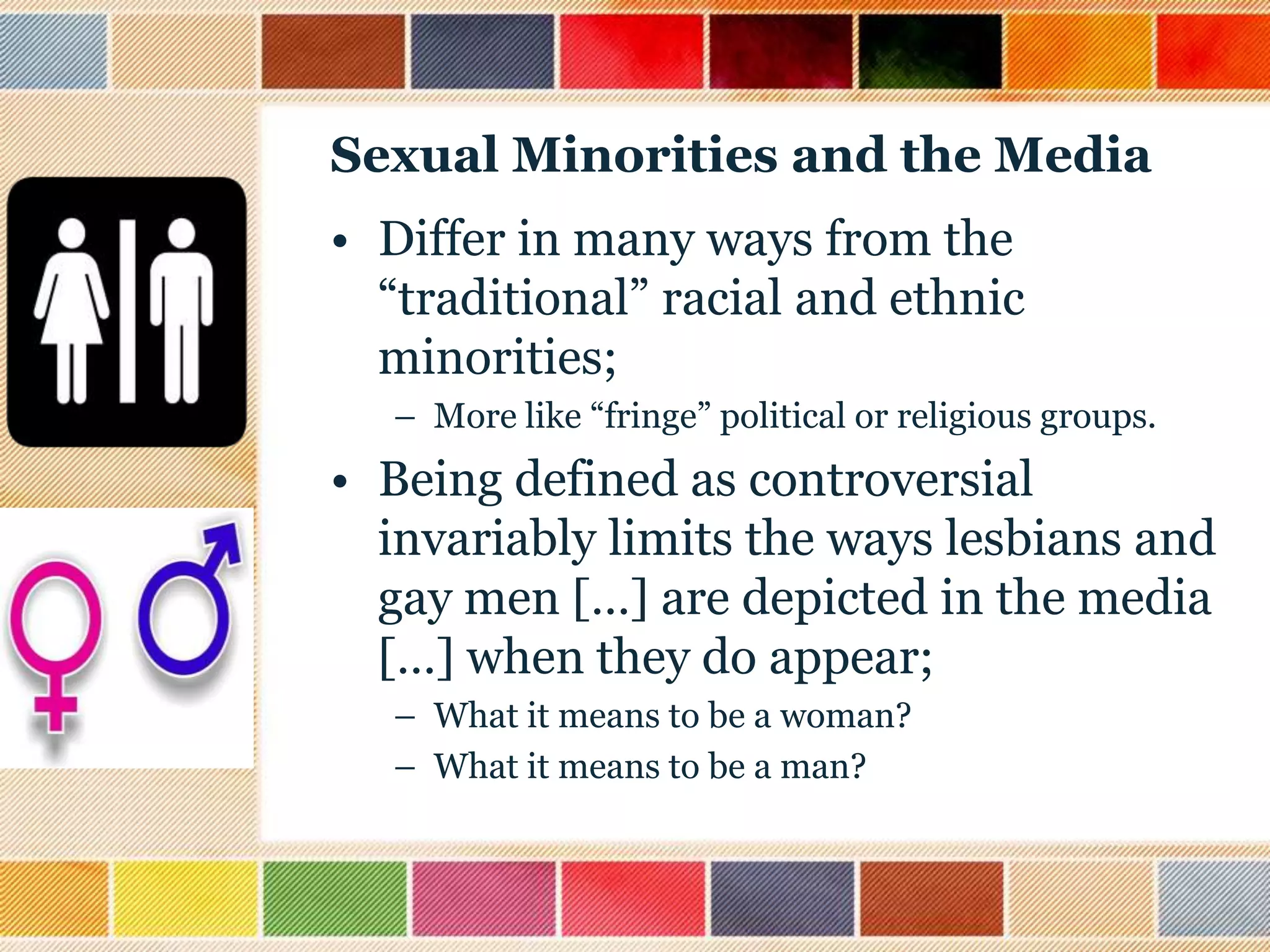 Sexual Minorities and the Media

• Differ in many ways from the “traditional” racial and ethnic minorities;
 – More like “fringe” political or religious groups.
• Being defined as controversial invariably limits the ways lesbians and gay men […] are depicted in the media […] when they do appear;
 – What it means to be a woman?
 – What it means to be a man?